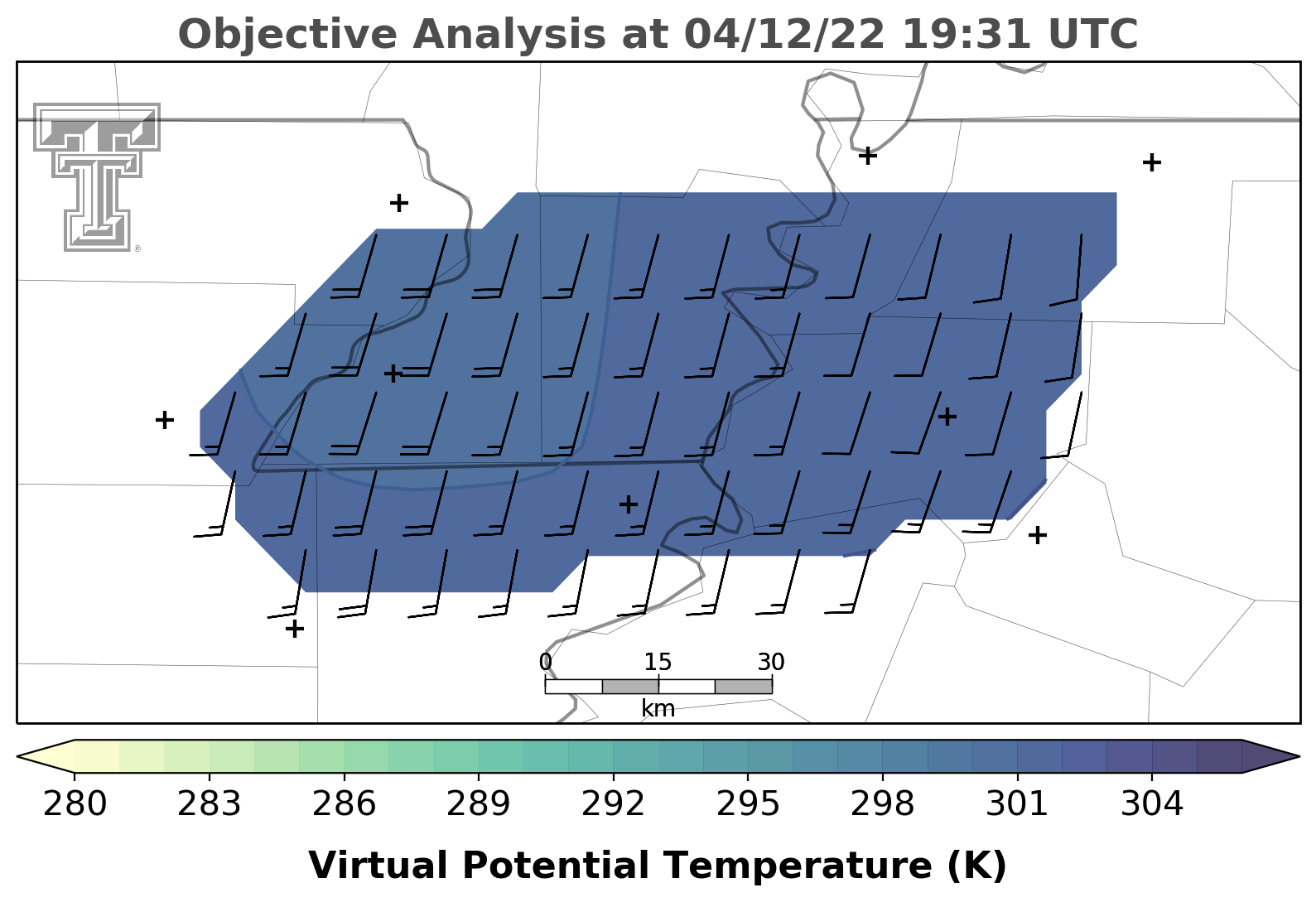 Objective Analysis at 04/12/22 19:31 UTC

0 15 30
km

280 283 286 289 292 295 298 301 304

Virtual Potential Temperature (K)